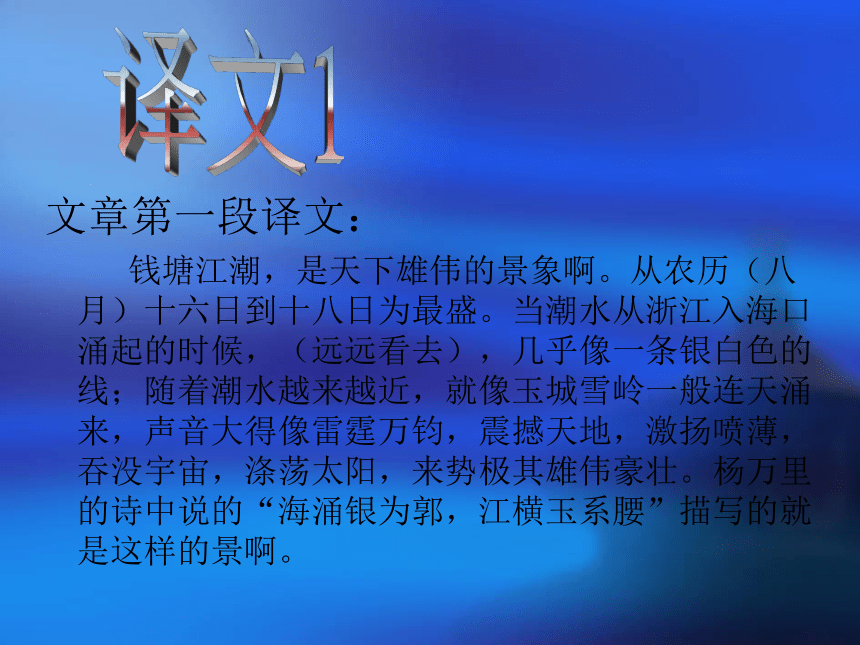 译文1

文章第一段译文：

钱塘江潮，是天下雄伟的景象啊。从农历（八月）十六日到十八日为最盛。当潮水从浙江入海口涌起的时候，（远远看去），几乎像一条银白色的线；随着潮水越来越近，就像玉城雪岭一般连天涌来，声音大得像雷霆万钧，震撼天地，激扬喷薄，吞没宇宙，涤荡太阳，来势极其雄伟豪壮。杨万里的诗中说的“海涌银为郭，江横玉系腰”描写的就是这样的景啊。